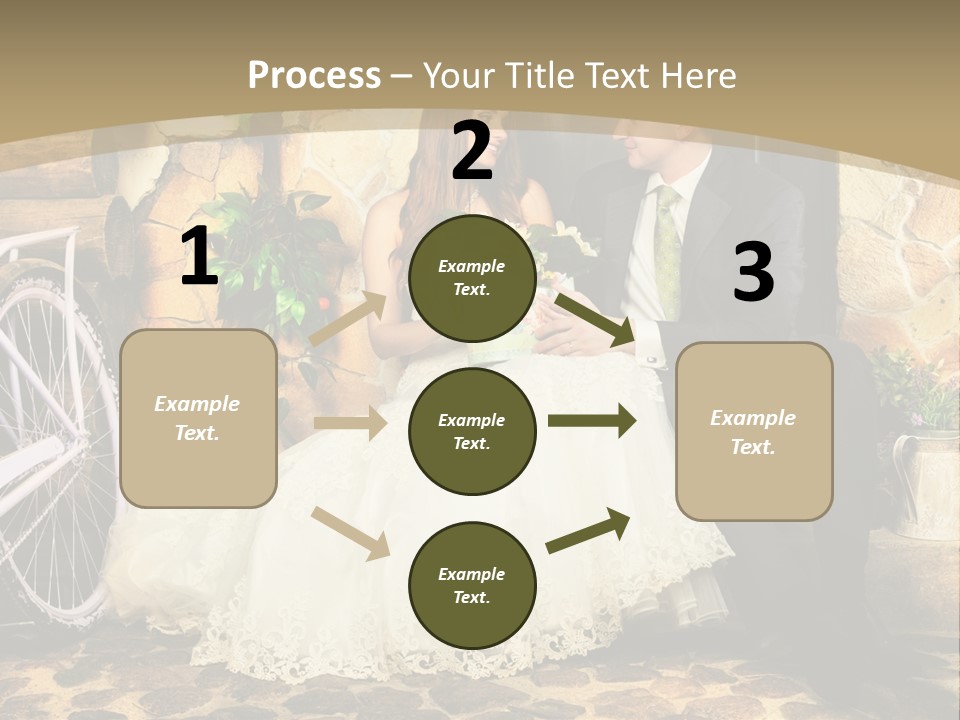 Process – Your Title Text Here

1

Example Text.

2

Example Text.

Example Text.

Example Text.

3

Example Text.